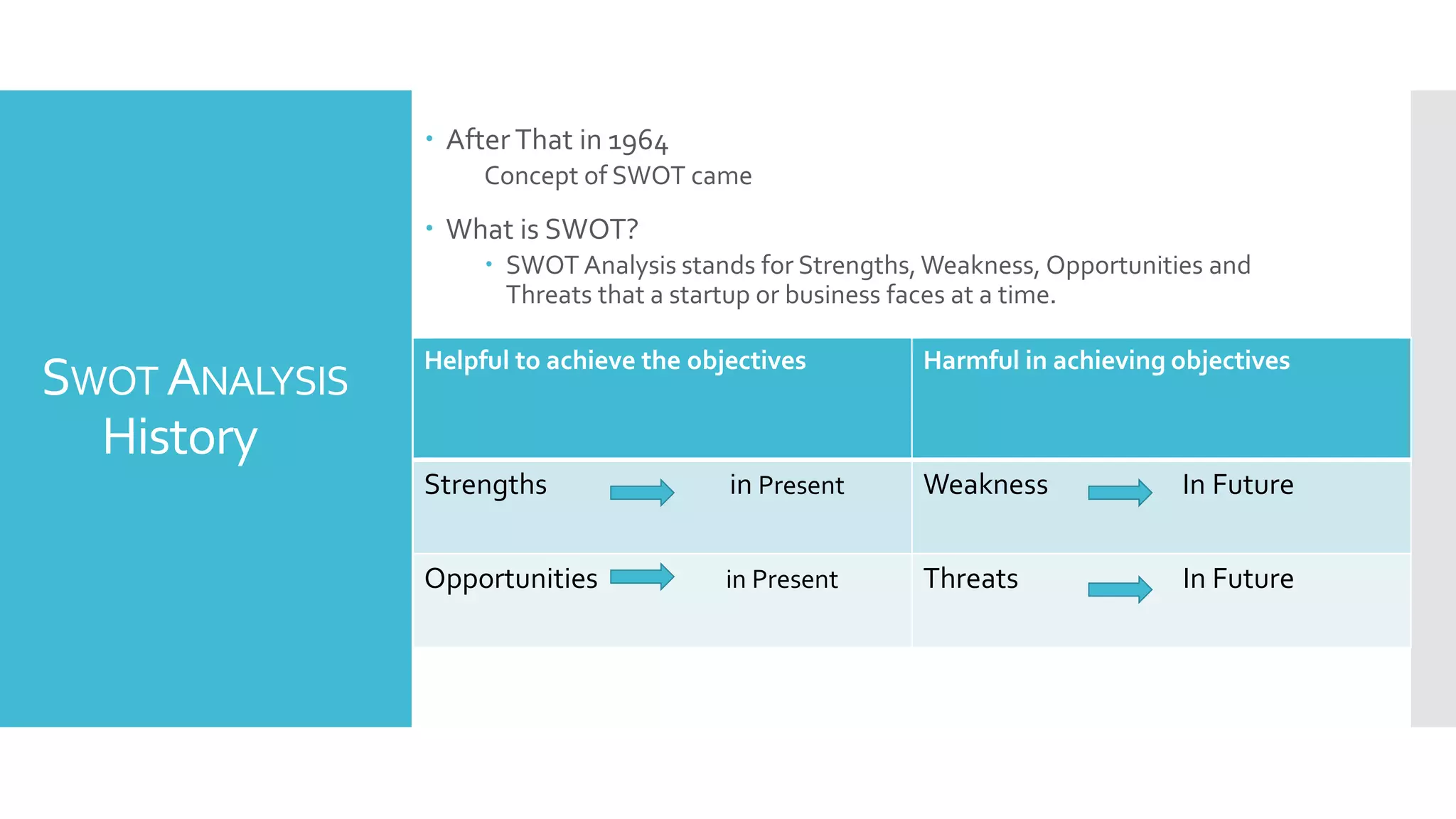 SWOT ANALYSIS History

• After That in 1964
Concept of SWOT came

• What is SWOT?
• SWOT Analysis stands for Strengths, Weakness, Opportunities and Threats that a startup or business faces at a time.

| Helpful to achieve the objectives | Harmful in achieving objectives |
|---|---|
| Strengths → in Present | Weakness → In Future |
| Opportunities → in Present | Threats → In Future |